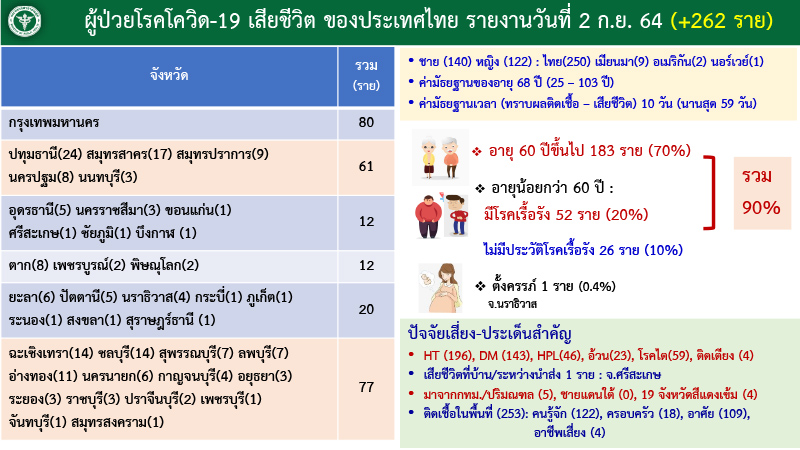 ผู้ป่วยโรคโควิด-19 เสียชีวิต ของประเทศไทย รายงานวันที่ 2 ก.ย. 64 (+262 ราย)

| จังหวัด | รวม (ราย) |
|---|---|
| กรุงเทพมหานคร | 80 |
| ปทุมธานี(24) สมุทรสาคร(17) สมุทรปราการ(9) นครปฐม(8) นนทบุรี(3) | 61 |
| อุดรธานี(5) นครราชสีมา(3) ขอนแก่น(1) ศรีสะเกษ(1) ชัยภูมิ(1) บึงกาฬ (1) | 12 |
| ตาก(8) เพชรบูรณ์(2) พิษณุโลก(2) | 12 |
| ยะลา(6) ปัตตานี(5) นราธิวาส(4) กระบี่(1) ภูเก็ต(1) ระนอง(1) สงขลา(1) สุราษฎร์ธานี (1) | 20 |
| ฉะเชิงเทรา(14) ชลบุรี(14) สุพรรณบุรี(7) ลพบุรี(7) อ่างทอง(11) นครนายก(6) กาญจนบุรี(4) อยุธยา(3) ระยอง(3) ราชบุรี(3) ปราจีนบุรี(2) เพชรบุรี(1) จันทบุรี(1) สมุทรสงคราม(1) | 77 |

• ชาย (140) หญิง (122) : ไทย(250) เมียนมา(9) อเมริกัน(2) นอร์เวย์(1)
• ค่ามัธยฐานของอายุ 68 ปี (25 – 103 ปี)
• ค่ามัธยฐานเวลา (ทราบผลติดเชื้อ – เสียชีวิต) 10 วัน (นานสุด 59 วัน)

❖ อายุ 60 ปีขึ้นไป 183 ราย (70%)
❖ อายุน้อยกว่า 60 ปี :
มีโรคเรื้อรัง 52 ราย (20%)
รวม 90%
ไม่มีประวัติโรคเรื้อรัง 26 ราย (10%)
❖ ตั้งครรภ์ 1 ราย (0.4%)
จ.นราธิวาส

ปัจจัยเสี่ยง-ประเด็นสำคัญ
• HT (196), DM (143), HPL(46), อ้วน(23), โรคไต(59), ติดเตียง (4)
• เสียชีวิตที่บ้าน/ระหว่างนำส่ง 1 ราย : จ.ศรีสะเกษ
• มาจากกทม./ปริมณฑล (5), ชายแดนใต้ (0), 19 จังหวัดสีแดงเข้ม (4)
• ติดเชื้อในพื้นที่ (253): คนรู้จัก (122), ครอบครัว (18), อาศัย (109), อาชีพเสี่ยง (4)